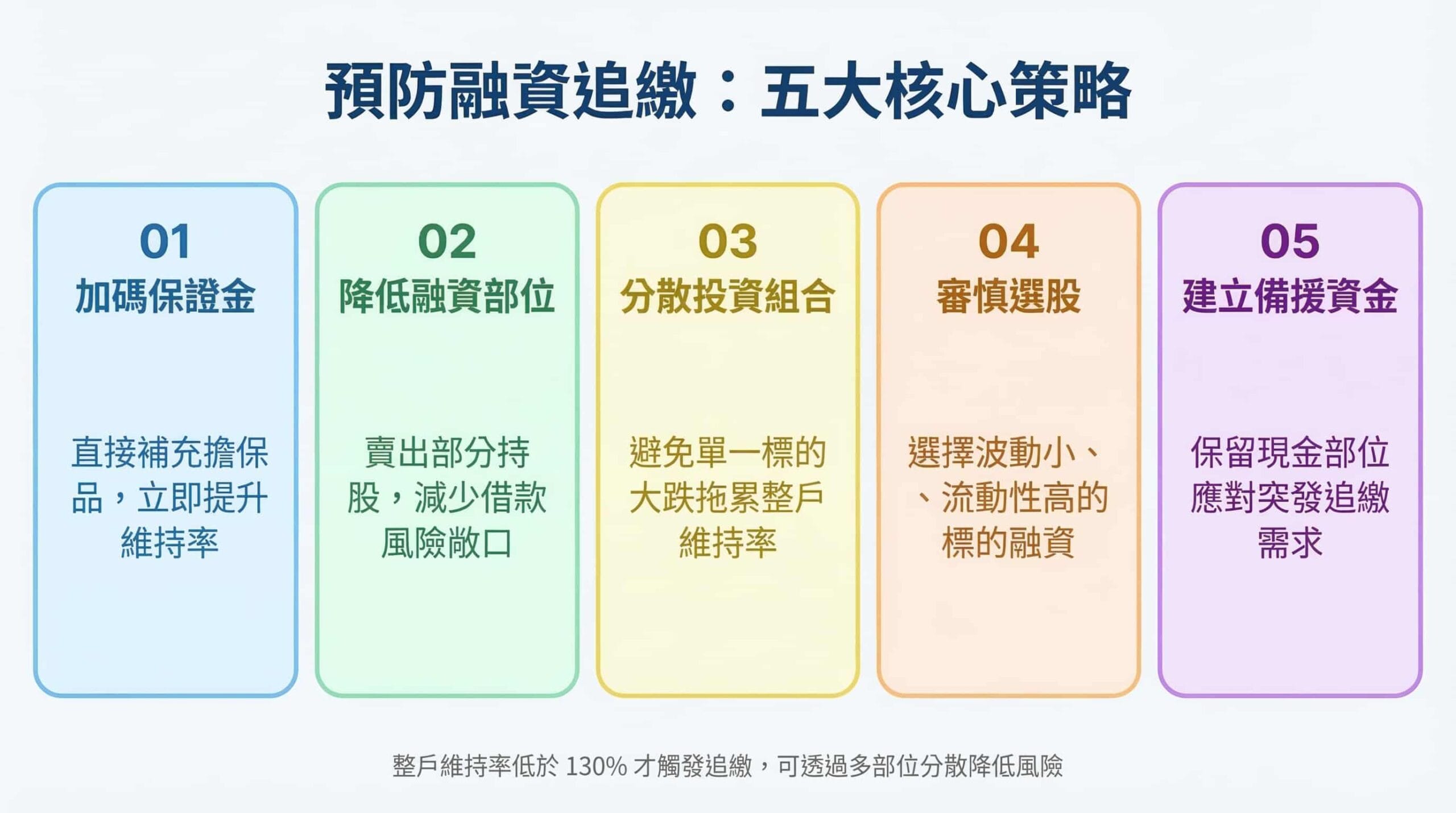 預防融資追繳：五大核心策略

01
加碼保證金

直接補充擔保品，立即提升維持率

02
降低融資部位

賣出部分持股，減少借款風險敞口

03
分散投資組合

避免單一標的大跌拖累整戶維持率

04
審慎選股

選擇波動小、、流動性高的標的融資

05
建立備援資金

保留現金部位應對突發追繳需求

整戶維持率低於 130% 才觸發追繳，可透過多部位分散降低風險